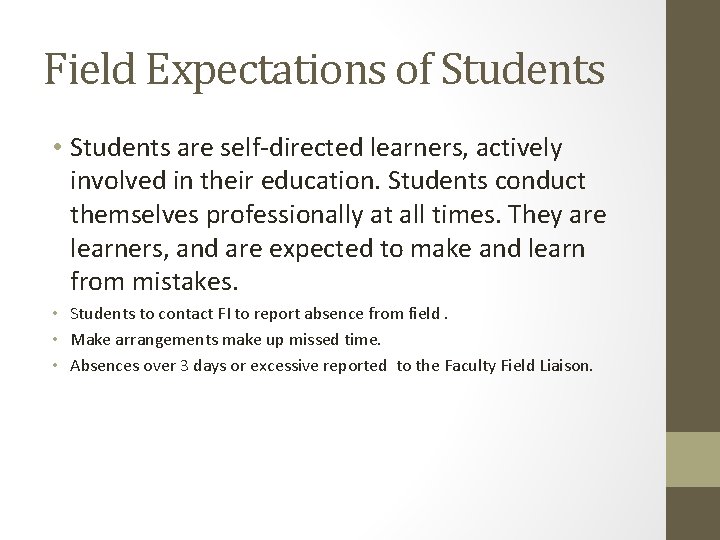 Field Expectations of Students

• Students are self-directed learners, actively involved in their education. Students conduct themselves professionally at all times. They are learners, and are expected to make and learn from mistakes.

• Students to contact FI to report absence from field .

• Make arrangements make up missed time.

• Absences over 3 days or excessive reported to the Faculty Field Liaison.